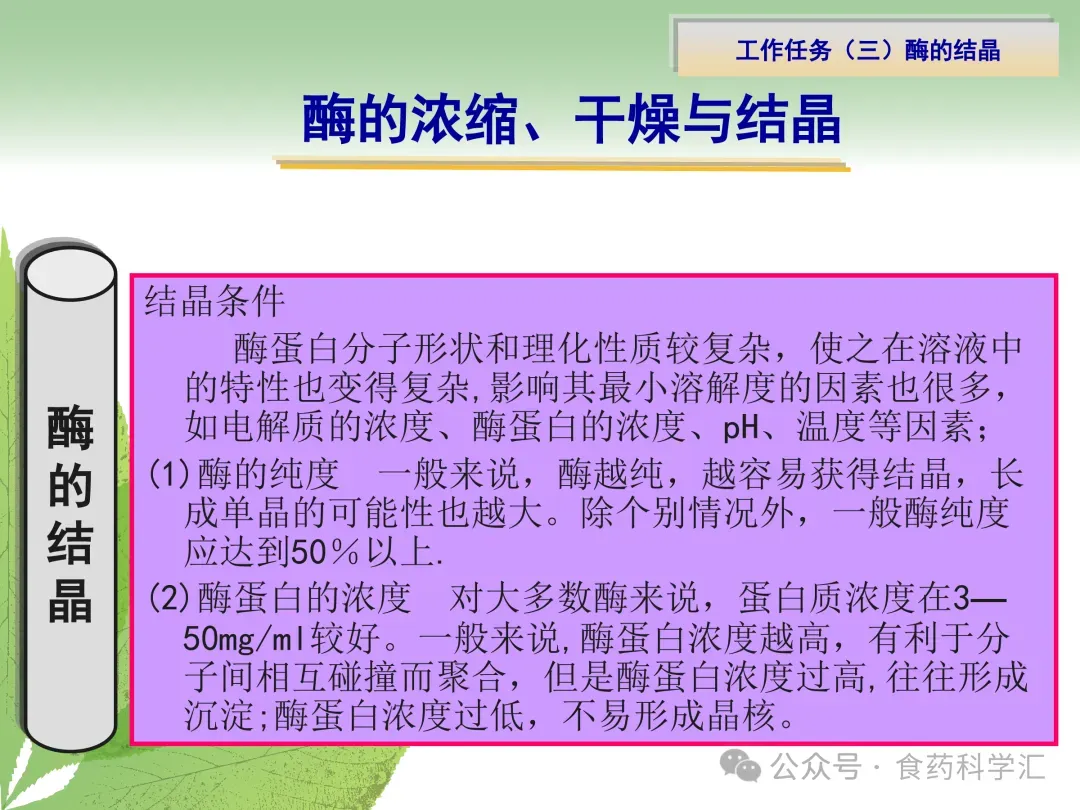 工作任务（三）酶的结晶

酶的浓缩、干燥与结晶

酶的结晶

结晶条件

酶蛋白分子形状和理化性质较复杂，使之在溶液中的特性也变得复杂,影响其最小溶解度的因素也很多，如电解质的浓度、酶蛋白的浓度、pH、温度等因素；

(1)酶的纯度　一般来说，酶越纯，越容易获得结晶，长成单晶的可能性也越大。除个别情况外，一般酶纯度应达到50％以上.

(2)酶蛋白的浓度　对大多数酶来说，蛋白质浓度在3—50mg/ml较好。一般来说,酶蛋白浓度越高，有利于分子间相互碰撞而聚合，但是酶蛋白浓度过高,往往形成沉淀;酶蛋白浓度过低，不易形成晶核。

公众号 · 食药科学汇